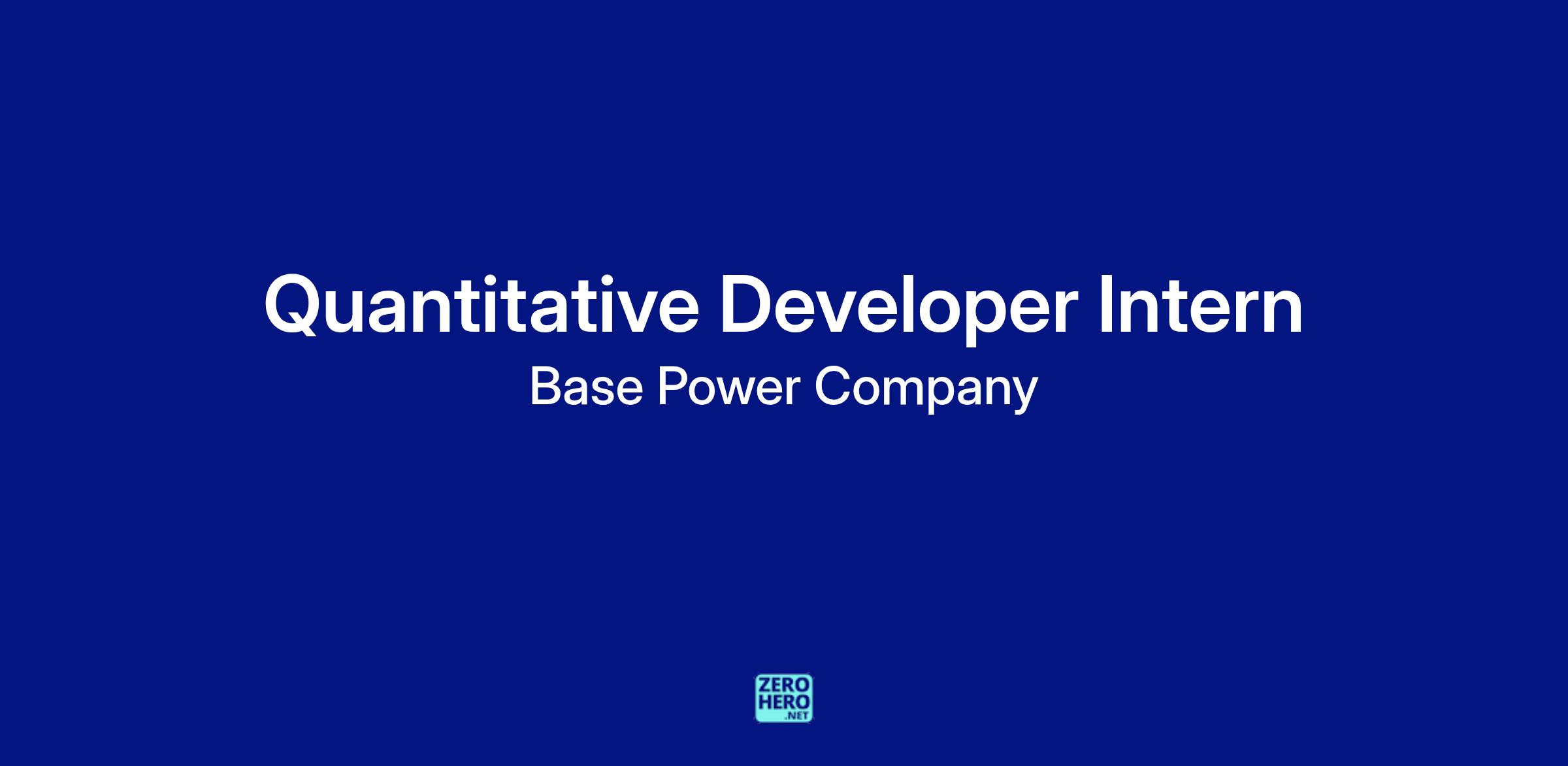 Quantitative Developer Intern

Base Power Company

ZERO
HERO
.NET